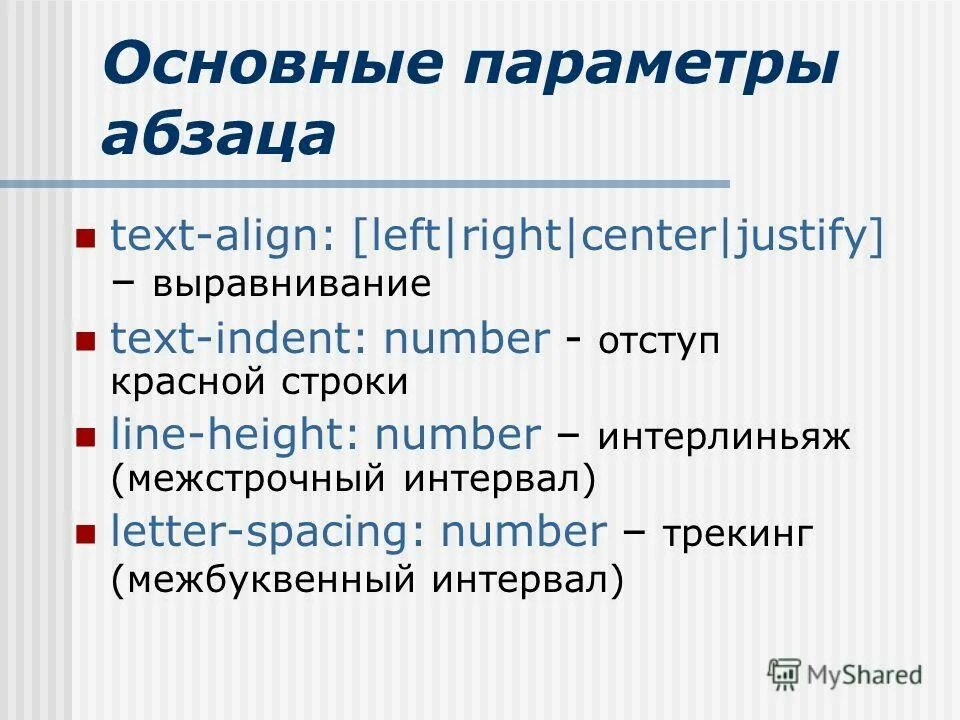 Основные параметры абзаца

text-align: [left|right|center|justify] – выравнивание

text-indent: number - отступ красной строки

line-height: number – интерлиньяж (межстрочный интервал)

letter-spacing: number – трекинг (межбуквенный интервал)

MyShared